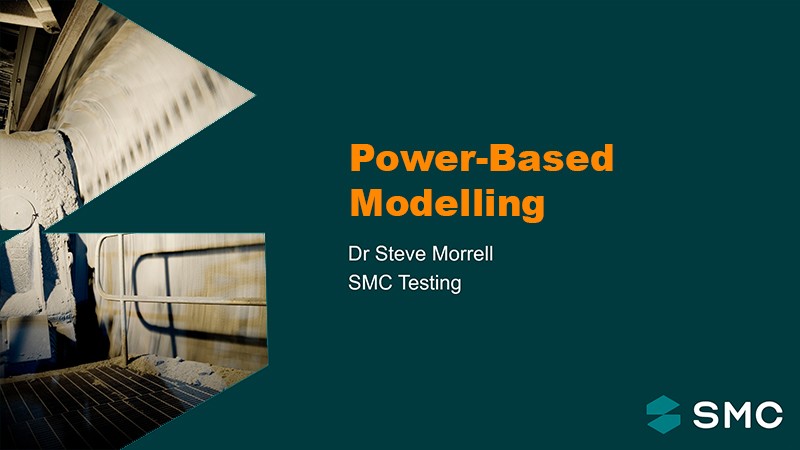 Power-Based Modelling

Dr Steve Morrell
SMC Testing

SMC